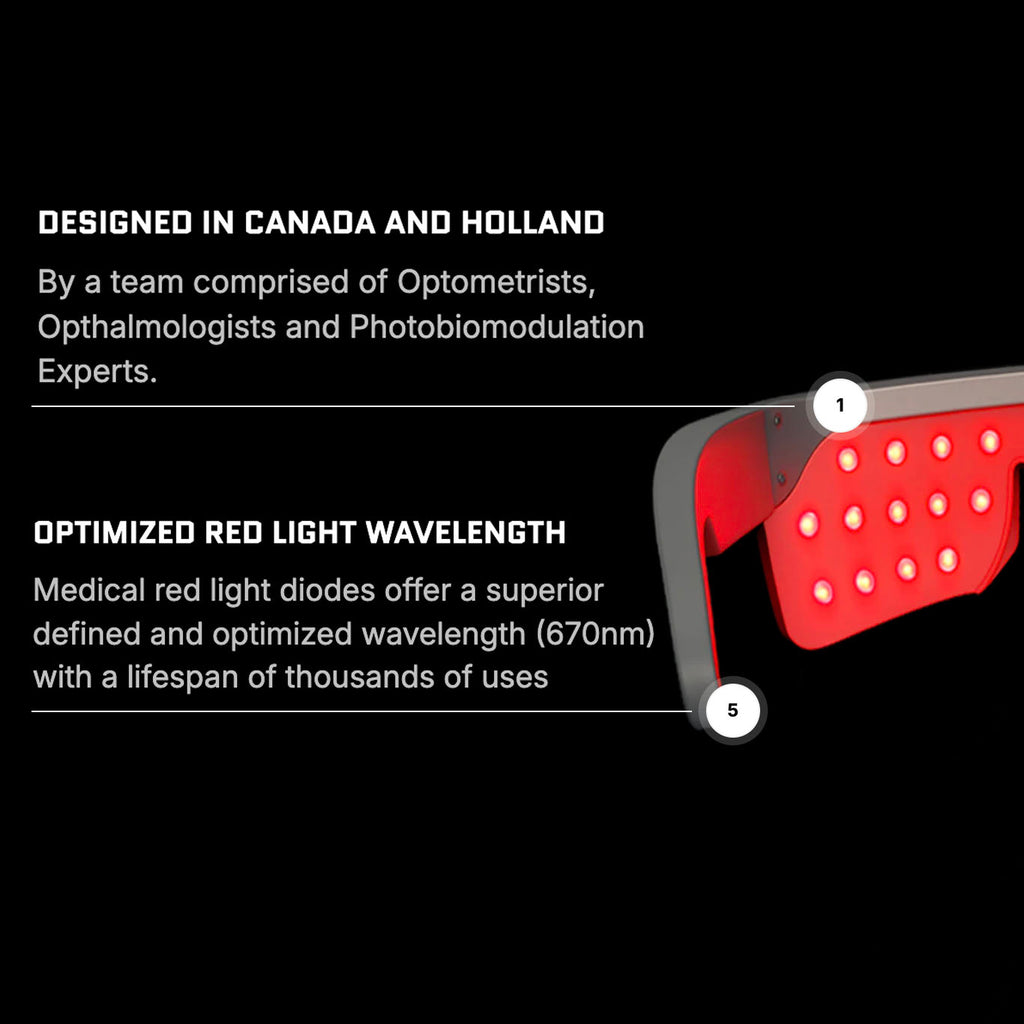 DESIGNED IN CANADA AND HOLLAND

By a team comprised of Optometrists, Opthalmologists and Photobiomodulation Experts.

1

OPTIMIZED RED LIGHT WAVELENGTH

Medical red light diodes offer a superior defined and optimized wavelength (670nm) with a lifespan of thousands of uses

5